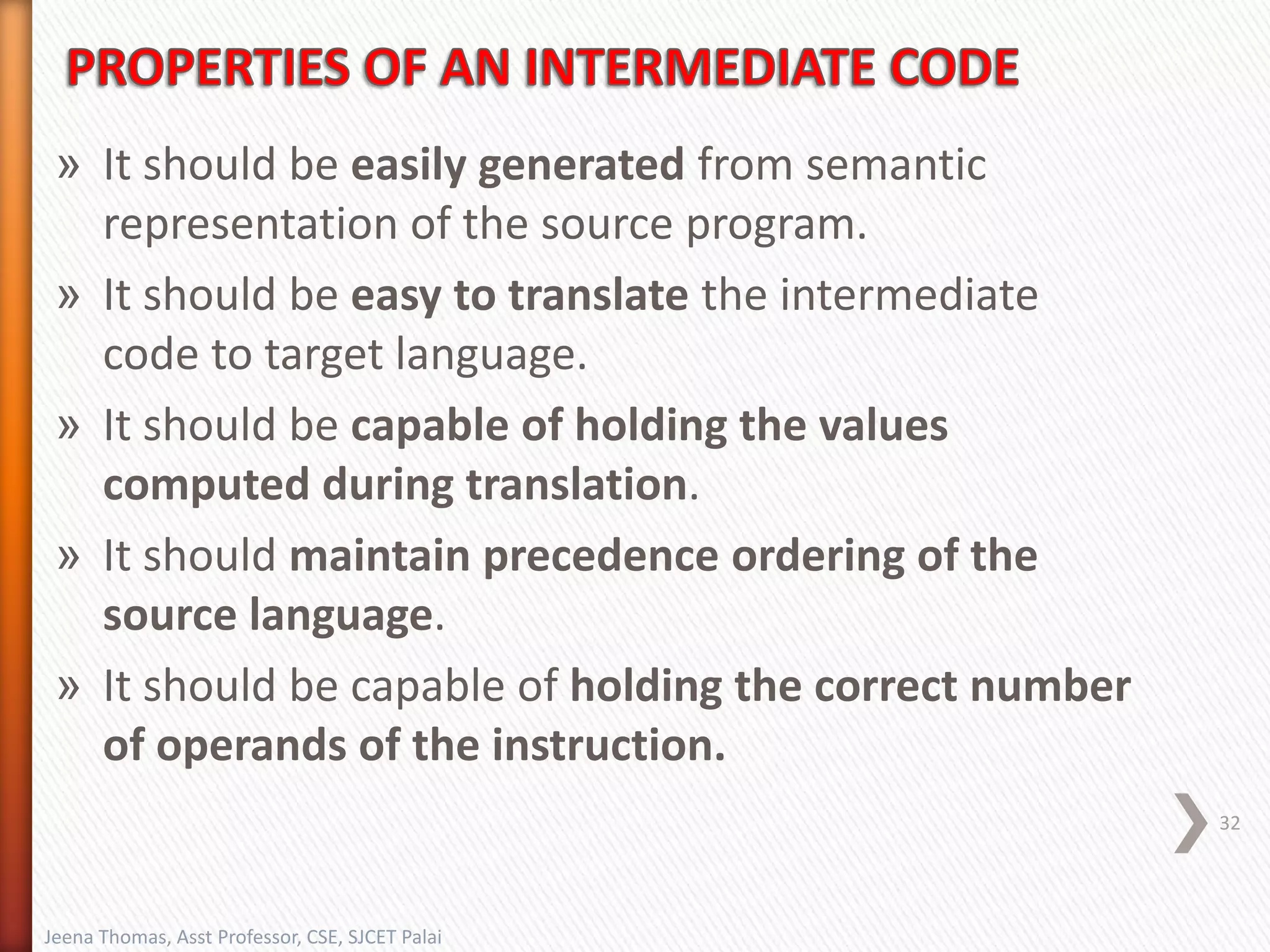 PROPERTIES OF AN INTERMEDIATE CODE

» It should be easily generated from semantic representation of the source program.

» It should be easy to translate the intermediate code to target language.

» It should be capable of holding the values computed during translation.

» It should maintain precedence ordering of the source language.

» It should be capable of holding the correct number of operands of the instruction.

32

Jeena Thomas, Asst Professor, CSE, SJCET Palai